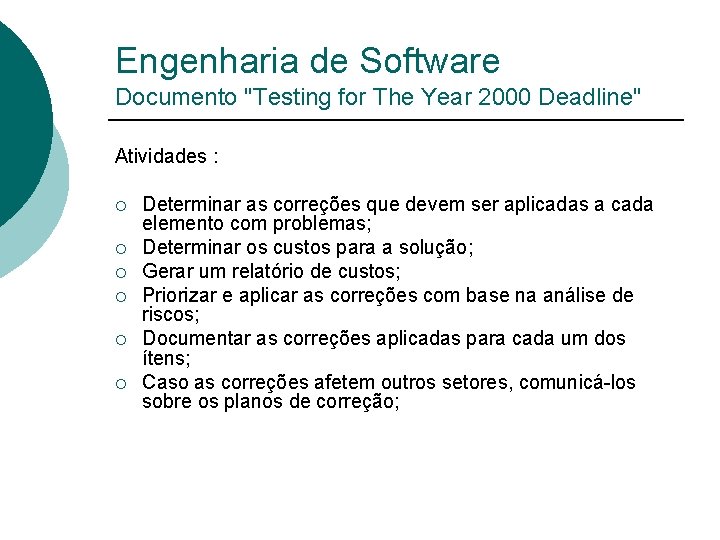 Engenharia de Software
Documento "Testing for The Year 2000 Deadline"

Atividades :

○ Determinar as correções que devem ser aplicadas a cada elemento com problemas;
○ Determinar os custos para a solução;
○ Gerar um relatório de custos;
○ Priorizar e aplicar as correções com base na análise de riscos;
○ Documentar as correções aplicadas para cada um dos ítens;
○ Caso as correções afetem outros setores, comunicá-los sobre os planos de correção;